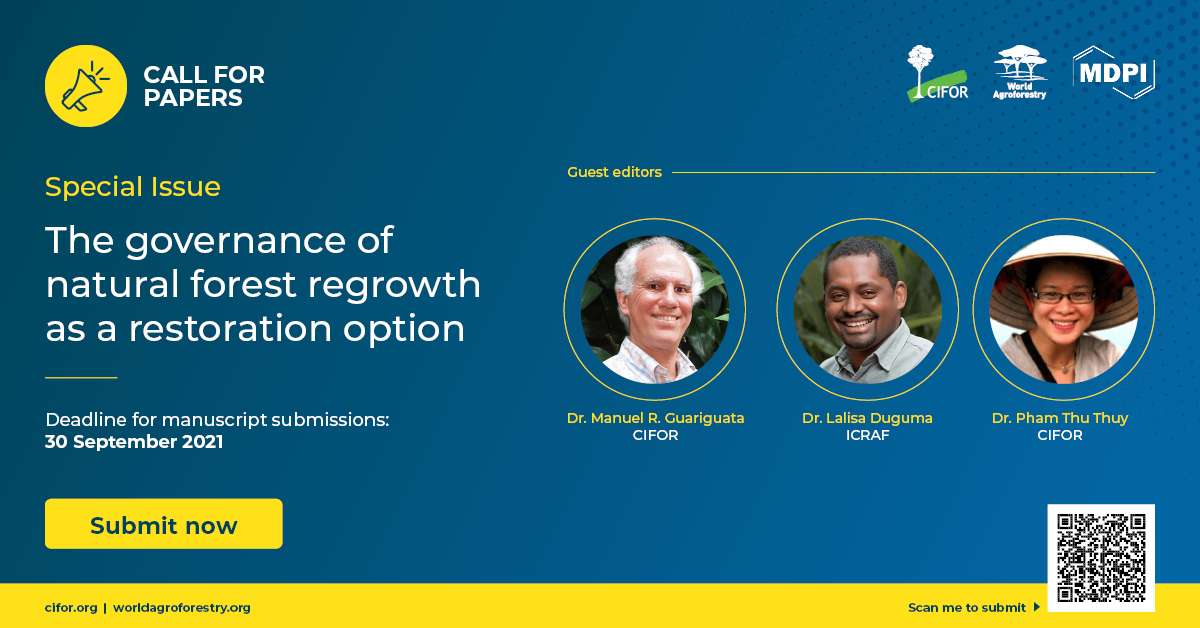 CALL FOR PAPERS

CIFOR World Agroforestry MDPI

Special Issue

The governance of natural forest regrowth as a restoration option

Deadline for manuscript submissions:
30 September 2021

Submit now

Guest editors

Dr. Manuel R. Guariguata
CIFOR

Dr. Lalisa Duguma
ICRAF

Dr. Pham Thu Thuy
CIFOR

cifor.org | worldagroforestry.org

Scan me to submit